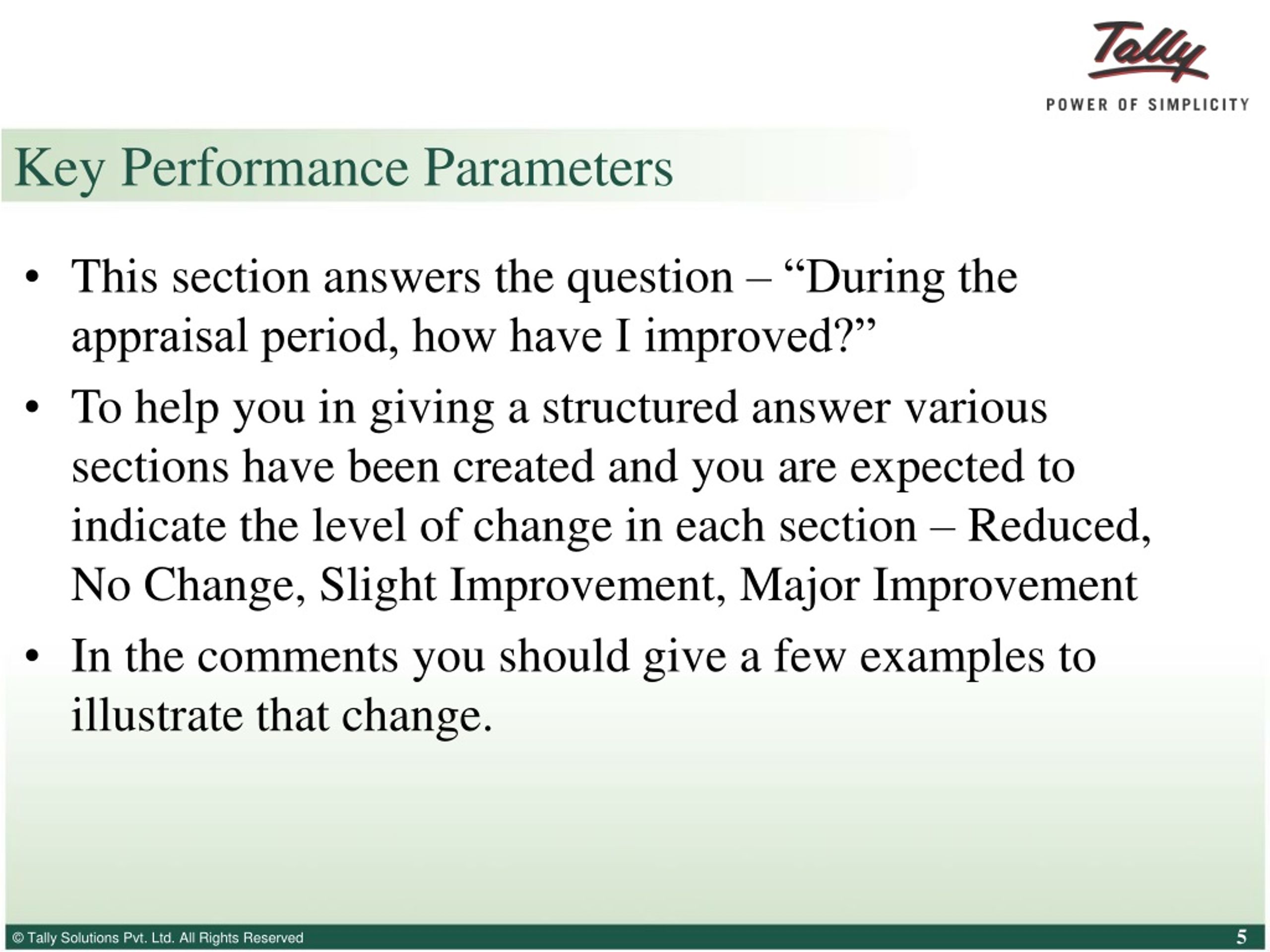 Tally
POWER OF SIMPLICITY

Key Performance Parameters

• This section answers the question – “During the appraisal period, how have I improved?”

• To help you in giving a structured answer various sections have been created and you are expected to indicate the level of change in each section – Reduced, No Change, Slight Improvement, Major Improvement

• In the comments you should give a few examples to illustrate that change.

© Tally Solutions Pvt. Ltd. All Rights Reserved 5